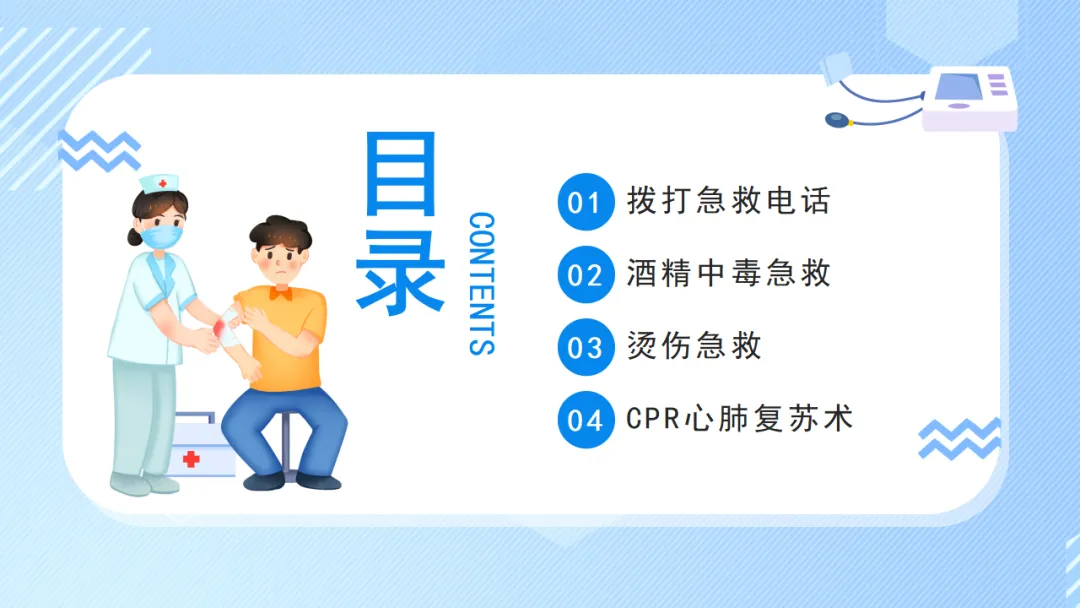 目录
CONTENTS

01 拨打急救电话
02 酒精中毒急救
03 烫伤急救
04 CPR心肺复苏术